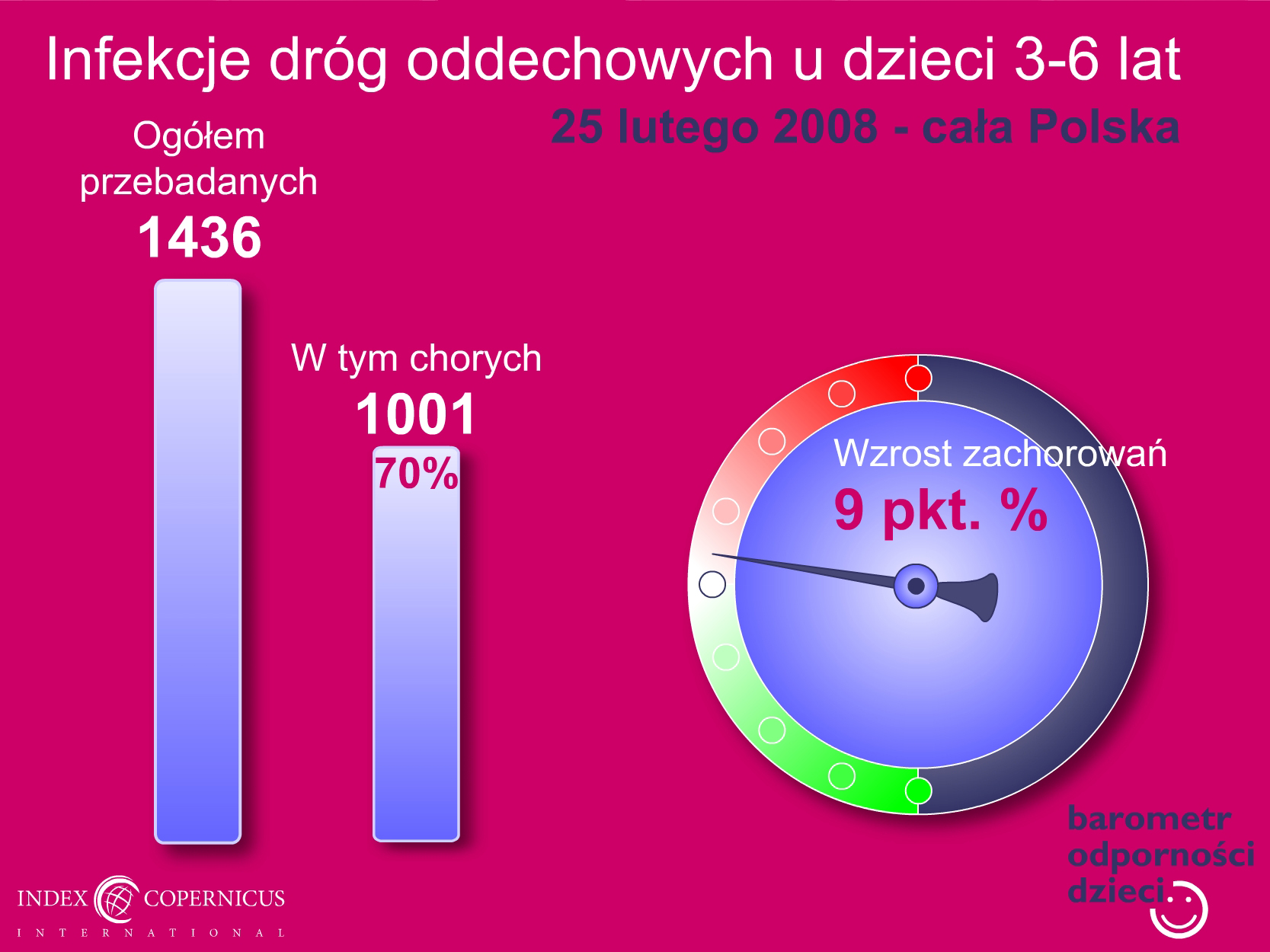 Infekcje dróg oddechowych u dzieci 3-6 lat

25 lutego 2008 - cała Polska

Ogółem przebadanych
1436

W tym chorych
1001
70%

Wzrost zachorowań
9 pkt. %

barometr
odporności
dzieci

INDEX COPERNICUS
INTERNATIONAL